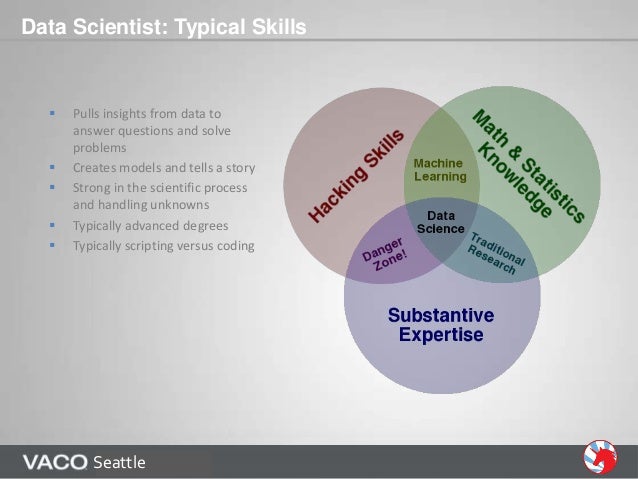 Data Scientist: Typical Skills

- Pulls insights from data to answer questions and solve problems
- Creates models and tells a story
- Strong in the scientific process and handling unknowns
- Typically advanced degrees
- Typically scripting versus coding

Hacking Skills

Math & Statistics Knowledge

Machine Learning

Data Science

Danger Zone!

Traditional Research

Substantive Expertise

VACO Seattle